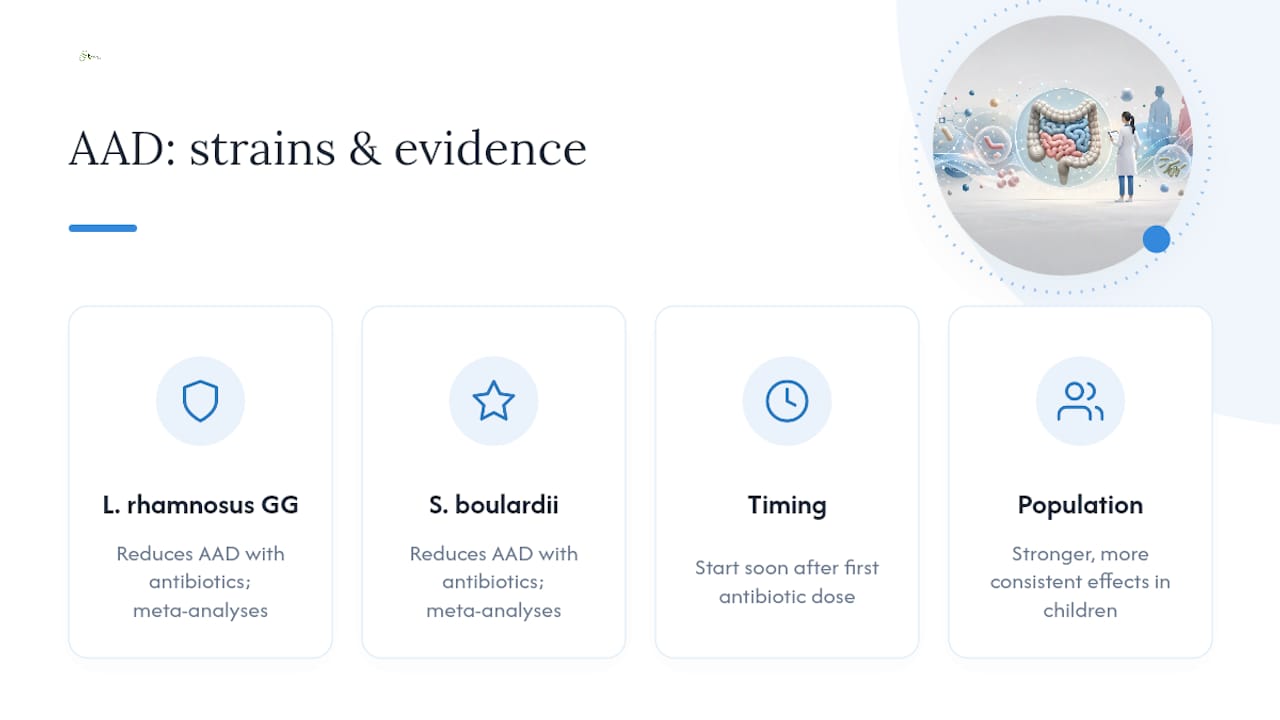 AAD: strains & evidence

L. rhamnosus GG

Reduces AAD with antibiotics; meta-analyses

S. boulardii

Reduces AAD with antibiotics; meta-analyses

Timing

Start soon after first antibiotic dose

Population

Stronger, more consistent effects in children